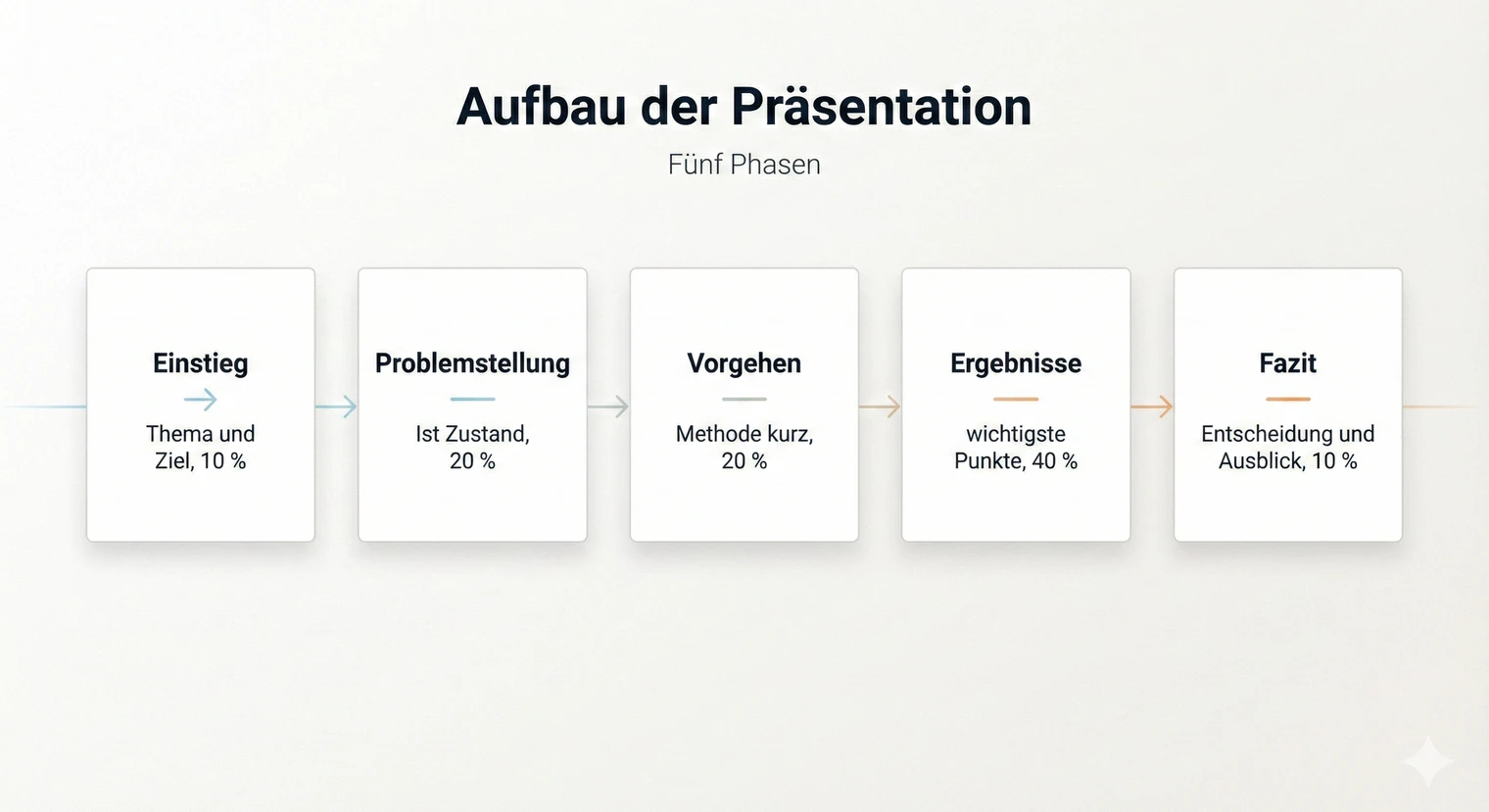 Aufbau der Präsentation

Fünf Phasen

Einstieg

Thema und Ziel, 10 %

Problemstellung

Ist Zustand, 20 %

Vorgehen

Methode kurz, 20 %

Ergebnisse

wichtigste Punkte, 40 %

Fazit

Entscheidung und Ausblick, 10 %